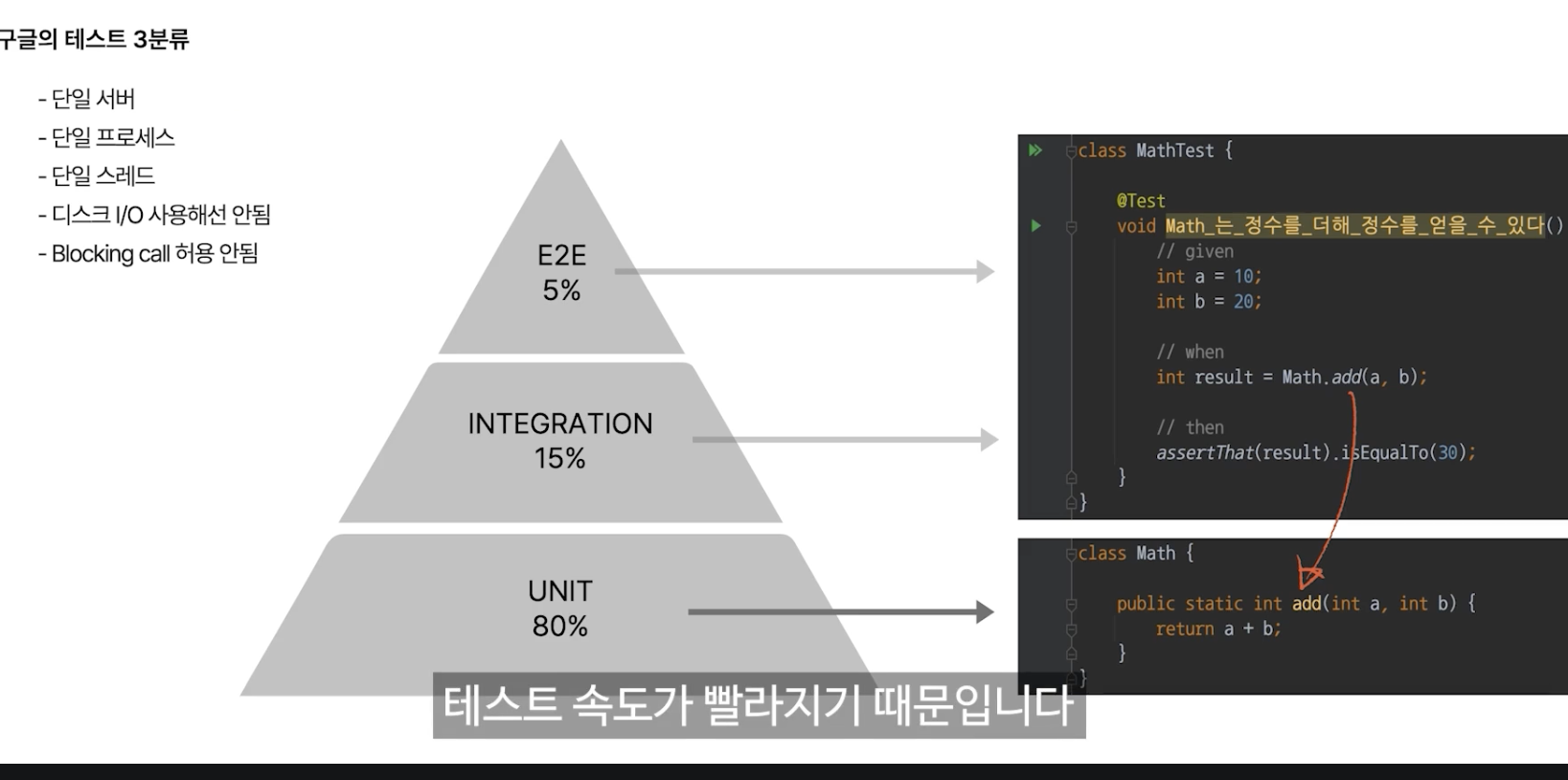 구글의 테스트 3분류

- 단일 서버
- 단일 프로세스
- 단일 스레드
- 디스크 I/O 사용해선 안됨
- Blocking call 허용 안됨

E2E
5%

INTEGRATION
15%

UNIT
80%

class MathTest {

    @Test
    void Math_는_정수를_더해_정수를_얻을_수_있다()
        // given
        int a = 10;
        int b = 20;

        // when
        int result = Math.add(a, b);

        // then
        assertThat(result).isEqualTo(30);
    }
}

class Math {

    public static int add(int a, int b) {
        return a + b;
    }
}

테스트 속도가 빨라지기 때문입니다